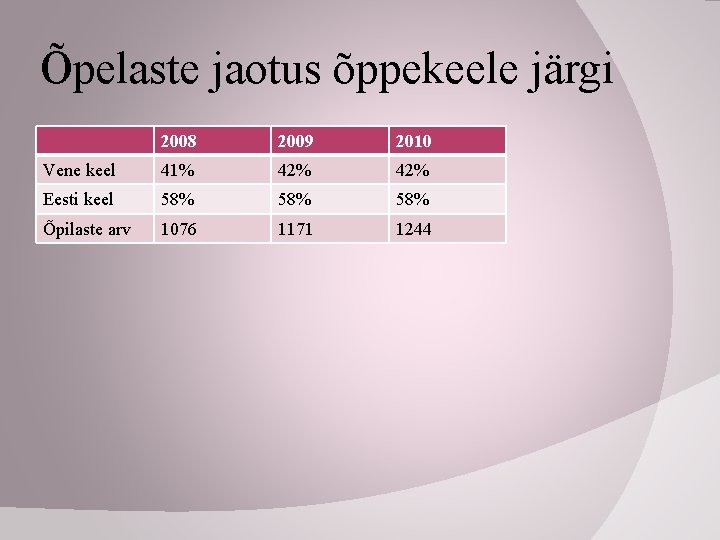 Õpelaste jaotus õppekeele järgi

|  | 2008 | 2009 | 2010 |
|---|---|---|---|
| Vene keel | 41% | 42% | 42% |
| Eesti keel | 58% | 58% | 58% |
| Õpilaste arv | 1076 | 1171 | 1244 |